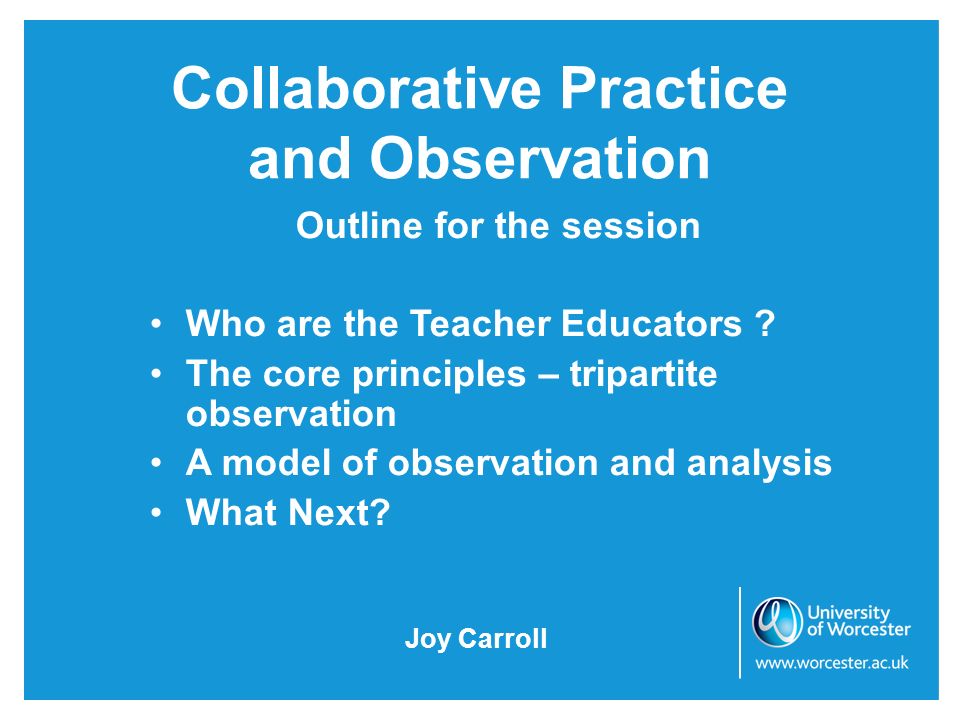 Collaborative Practice and Observation

Outline for the session

• Who are the Teacher Educators ?
• The core principles – tripartite observation
• A model of observation and analysis
• What Next?

Joy Carroll

University of Worcester
www.worcester.ac.uk